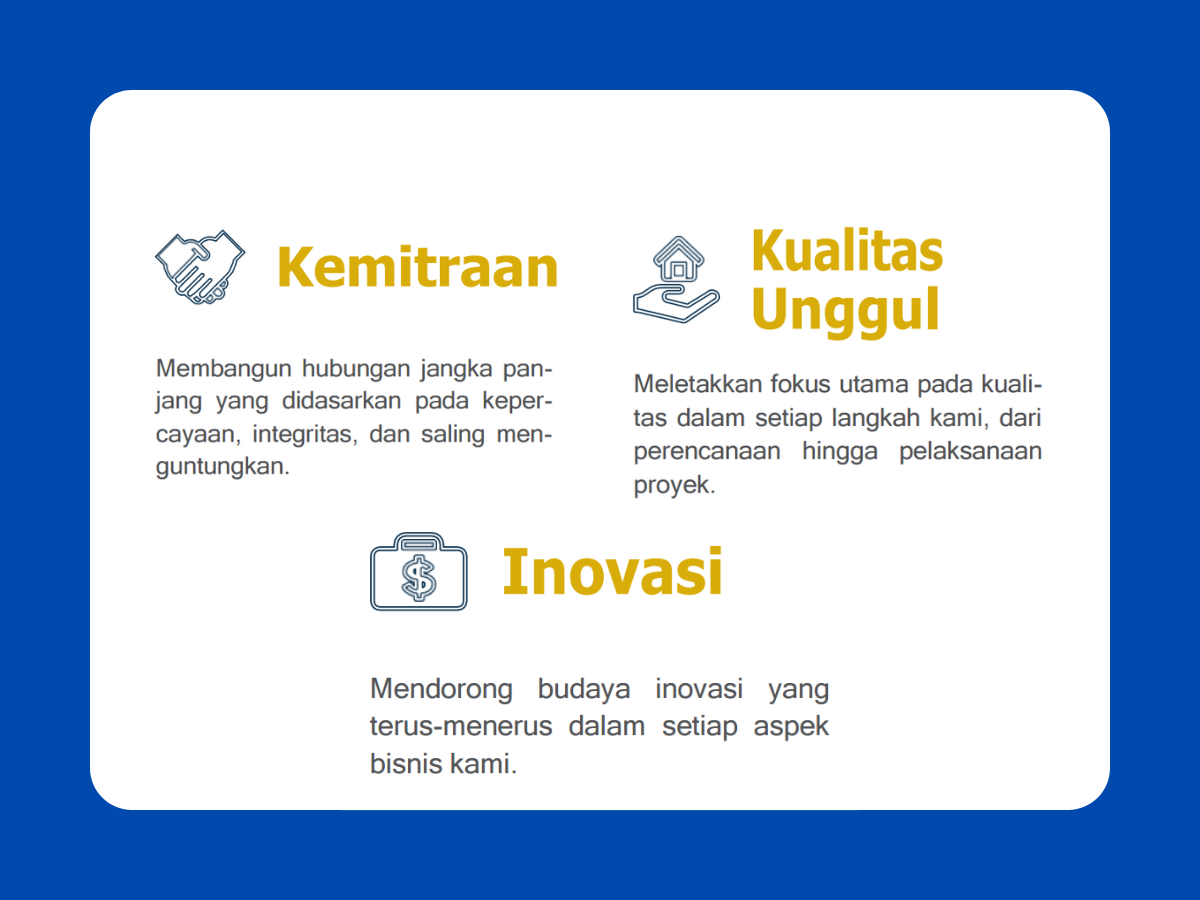 Kemitraan

Membangun hubungan jangka panjang yang didasarkan pada kepercayaan, integritas, dan saling menguntungkan.

Kualitas Unggul

Meletakkan fokus utama pada kualitas dalam setiap langkah kami, dari perencanaan hingga pelaksanaan proyek.

Inovasi

Mendorong budaya inovasi yang terus-menerus dalam setiap aspek bisnis kami.